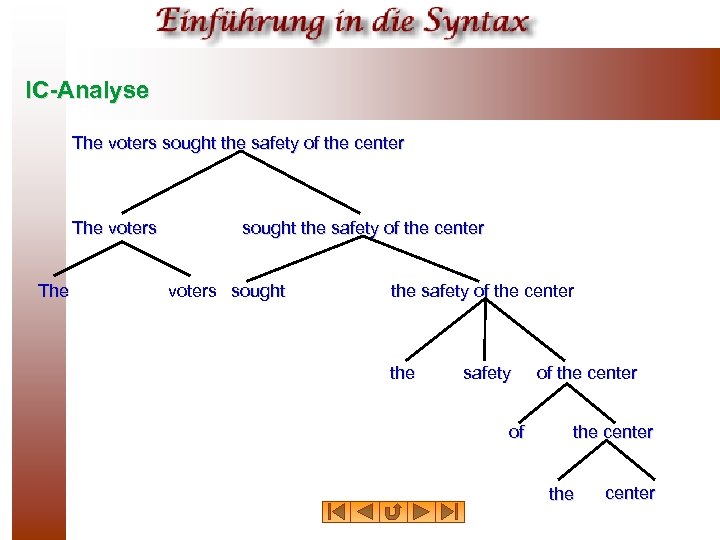 Einführung in die Syntax

IC-Analyse

The voters sought the safety of the center

The voters

sought the safety of the center

The

voters

sought

the safety of the center

the

safety

of the center

of

the center

the

center